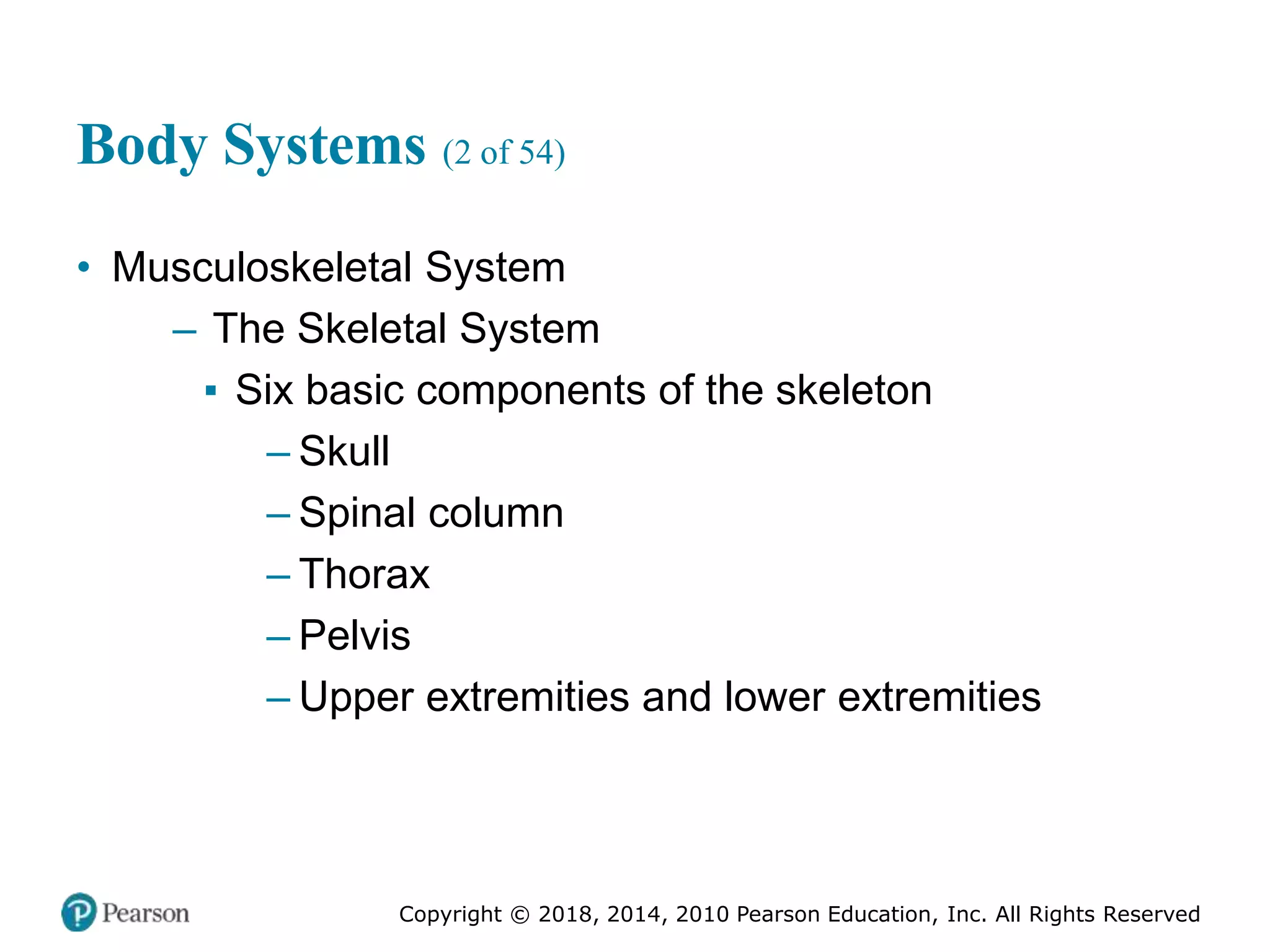 Body Systems (2 of 54)

• Musculoskeletal System

– The Skeletal System

▪ Six basic components of the skeleton

– Skull

– Spinal column

– Thorax

– Pelvis

– Upper extremities and lower extremities

Pearson

Copyright © 2018, 2014, 2010 Pearson Education, Inc. All Rights Reserved